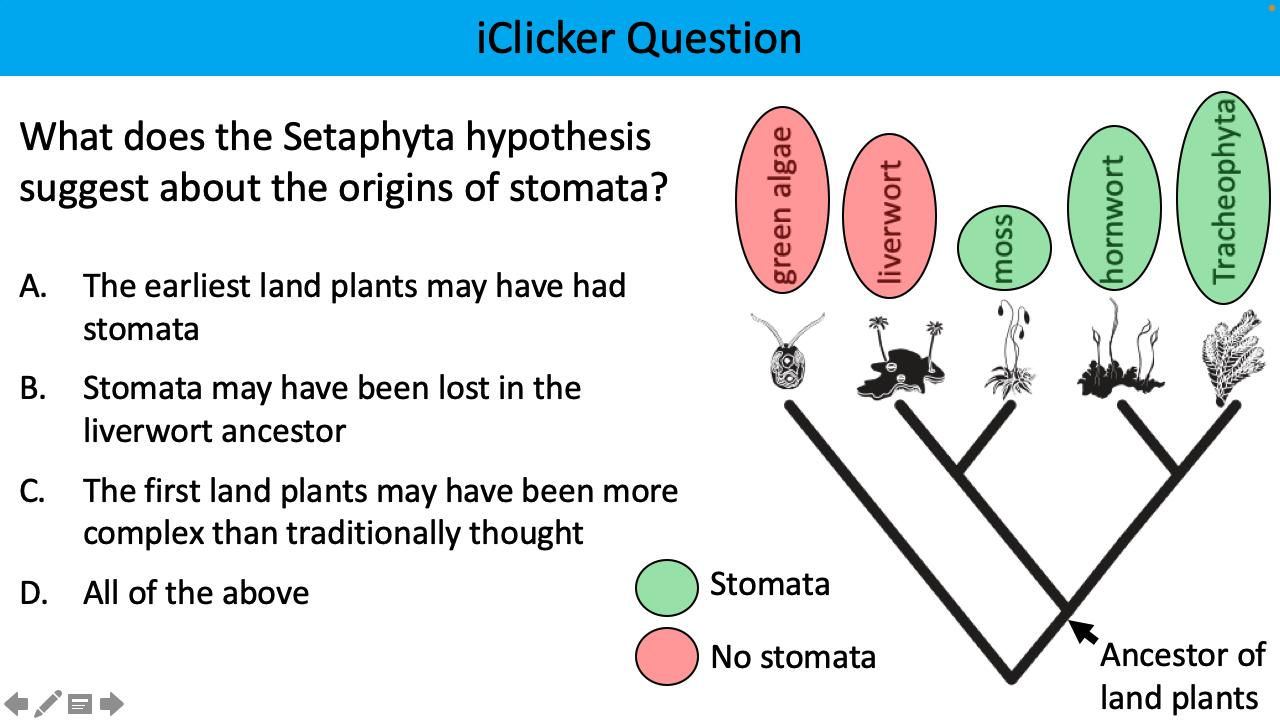 iClicker Question

What does the Setaphyta hypothesis suggest about the origins of stomata?

A. The earliest land plants may have had stomata

B. Stomata may have been lost in the liverwort ancestor

C. The first land plants may have been more complex than traditionally thought

D. All of the above

green algae

liverwort

moss

hornwort

Tracheophyta

Stomata

No stomata

Ancestor of land plants